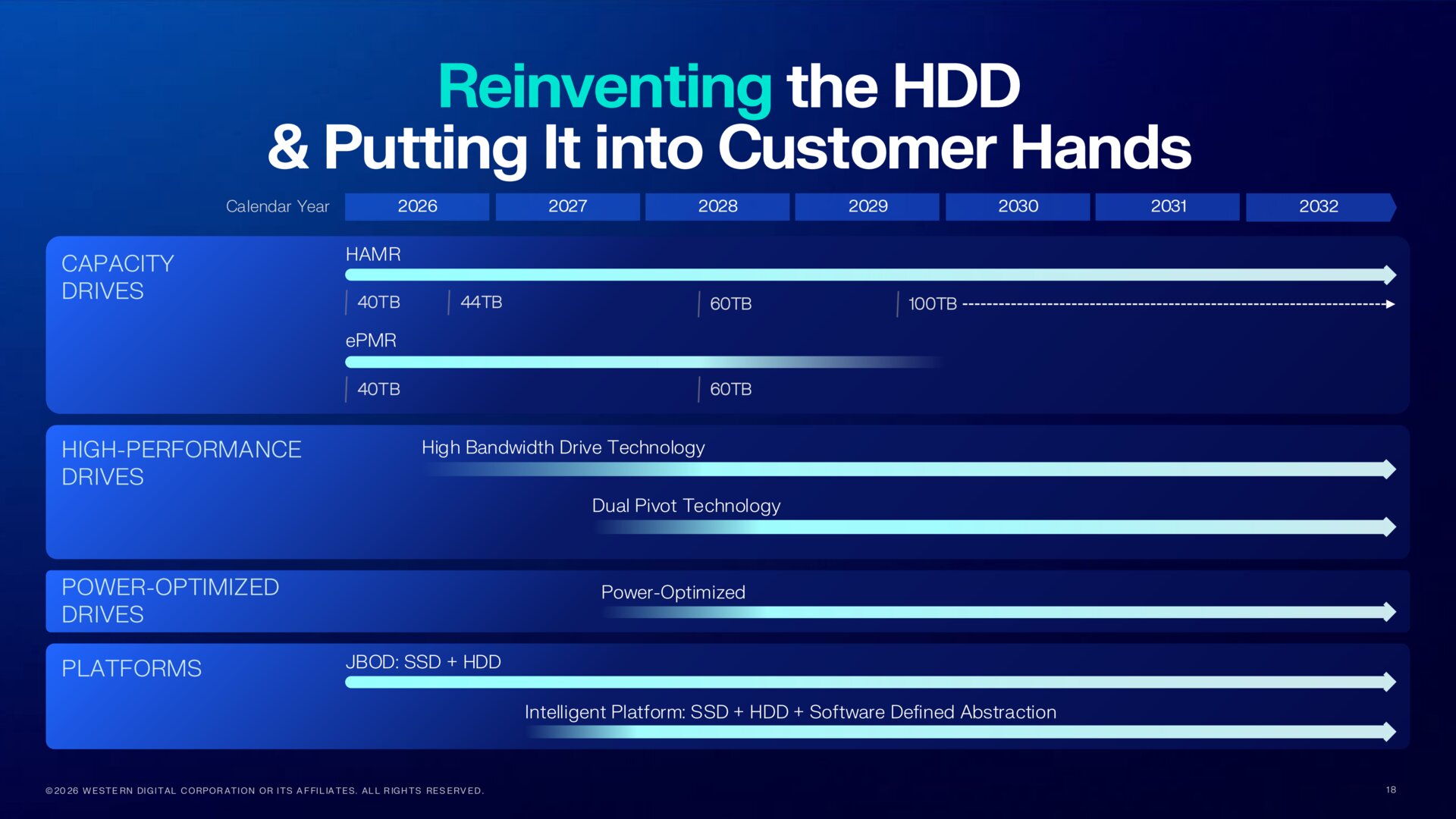 Reinventing the HDD
& Putting It into Customer Hands

Calendar Year 2026 2027 2028 2029 2030 2031 2032

CAPACITY DRIVES

HAMR

40TB 44TB 60TB 100TB

ePMR

40TB 60TB

HIGH-PERFORMANCE DRIVES

High Bandwidth Drive Technology

Dual Pivot Technology

POWER-OPTIMIZED DRIVES

Power-Optimized

PLATFORMS

JBOD: SSD + HDD

Intelligent Platform: SSD + HDD + Software Defined Abstraction

©2026 WESTERN DIGITAL CORPORATION OR ITS AFFILIATES. ALL RIGHTS RESERVED.

18